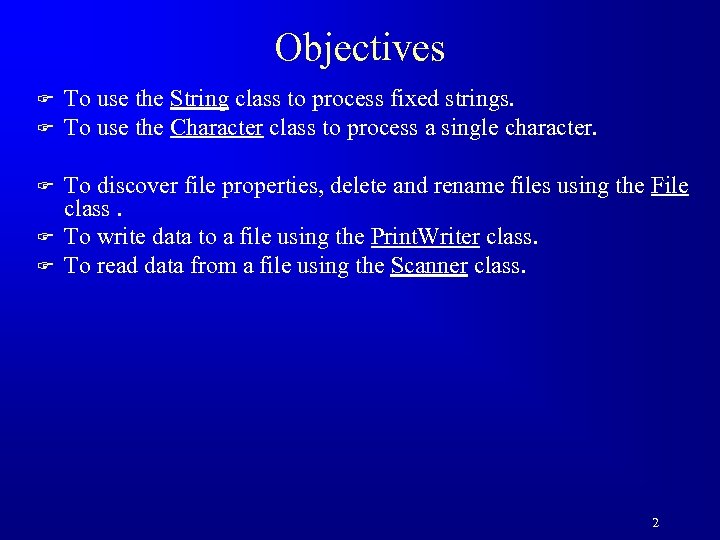 Objectives

☞ To use the String class to process fixed strings.
☞ To use the Character class to process a single character.

☞ To discover file properties, delete and rename files using the File class .
☞ To write data to a file using the PrintWriter class.
☞ To read data from a file using the Scanner class.

2